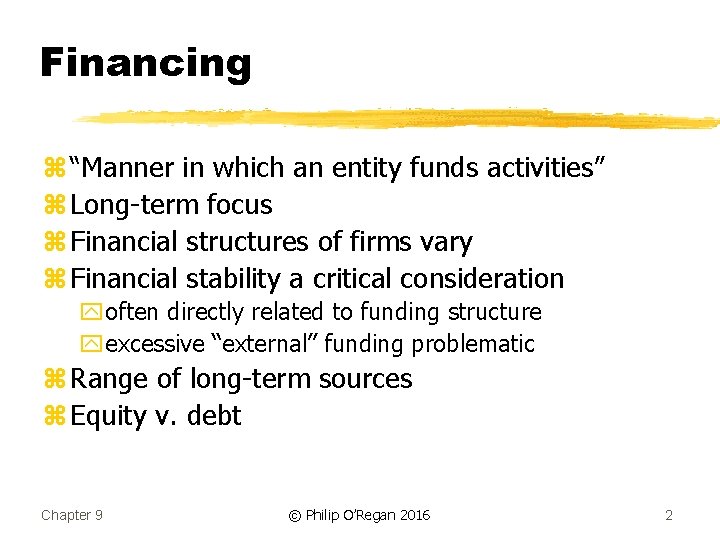 Financing

“Manner in which an entity funds activities”
Long-term focus
Financial structures of firms vary
Financial stability a critical consideration
often directly related to funding structure
excessive “external” funding problematic
Range of long-term sources
Equity v. debt

Chapter 9 © Philip O’Regan 2016 2